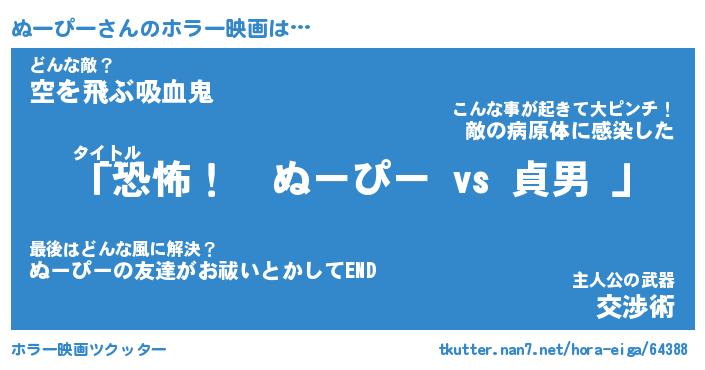 ぬーぴーさんのホラー映画は…

どんな敵？
空を飛ぶ吸血鬼

こんな事が起きて大ピンチ！
敵の病原体に感染した

タイトル
「恐怖！　ぬーぴー vs 貞男 」

最後はどんな風に解決？
ぬーぴーの友達がお祓いとかしてEND

主人公の武器
交渉術

ホラー映画ツクッター

tkutter.nan7.net/hora-eiga/64388